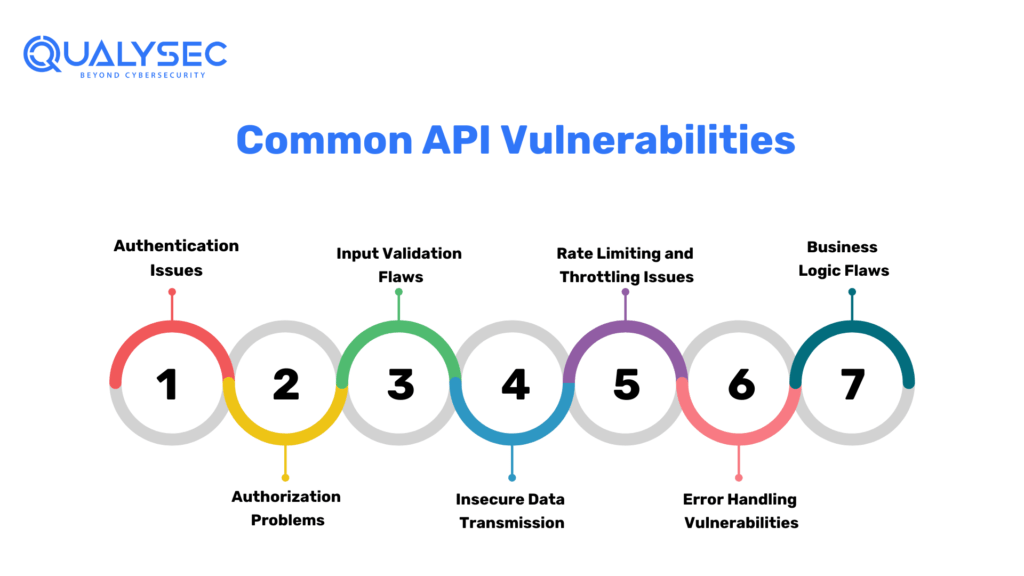 QUALYSEC
BEYOND CYBERSECURITY

Common API Vulnerabilities

Authentication Issues

Input Validation Flaws

Rate Limiting and Throttling Issues

Business Logic Flaws

1

2

3

4

5

6

7

Authorization Problems

Insecure Data Transmission

Error Handling Vulnerabilities